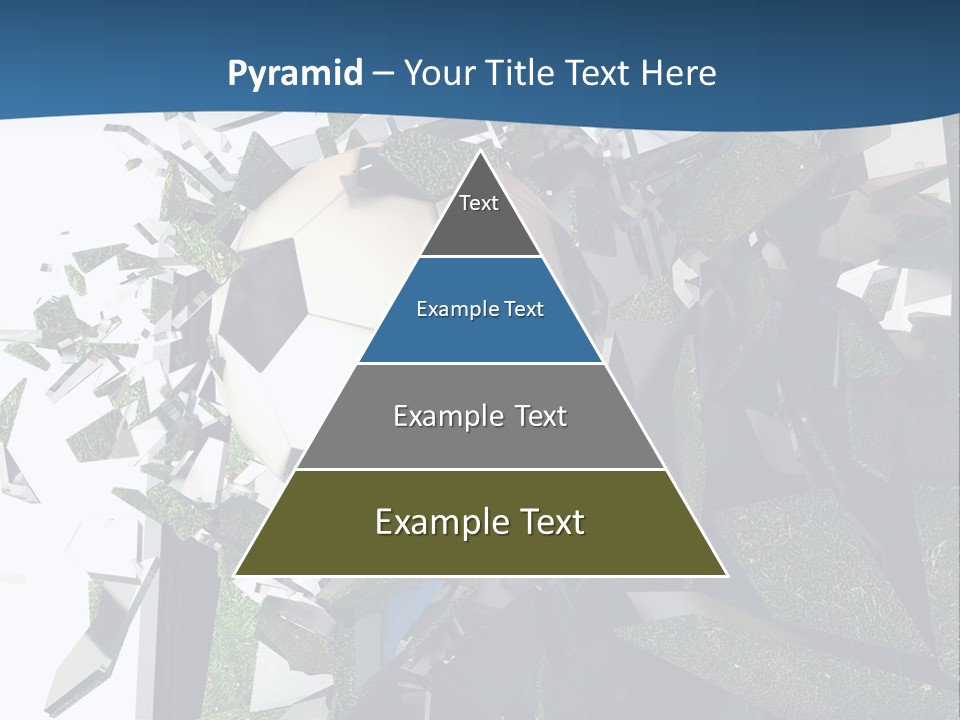 Pyramid – Your Title Text Here

Text

Example Text

Example Text

Example Text